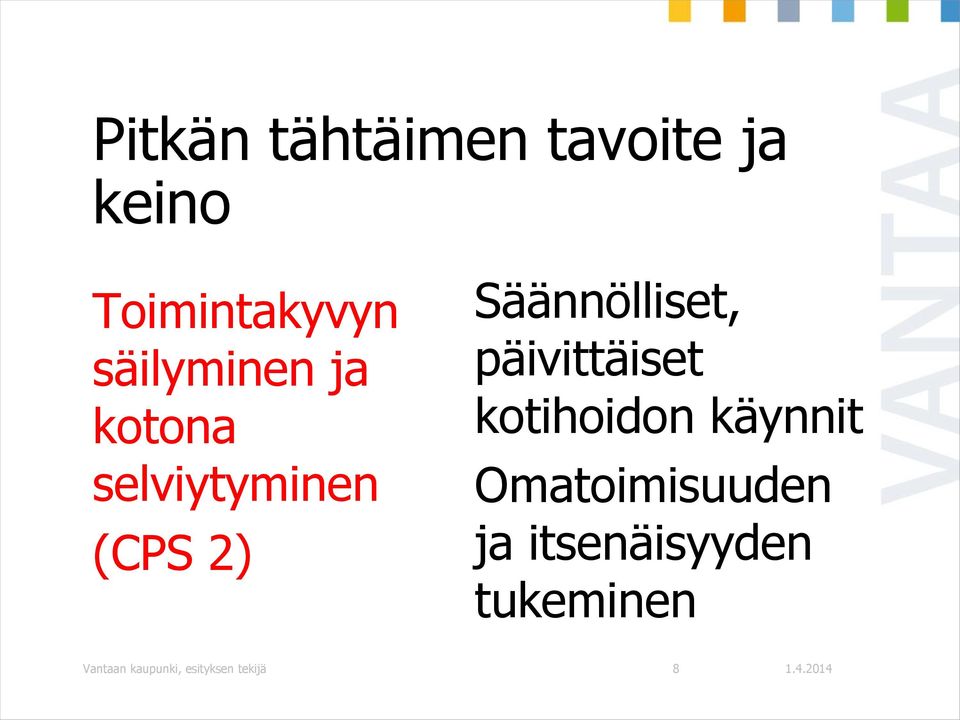 Pitkän tähtäimen tavoite ja keino

Toimintakyvyn säilyminen ja kotona selviytyminen

(CPS 2)

Säännölliset, päivittäiset kotihoidon käynnit

Omatoimisuuden ja itsenäisyyden tukeminen

VANTAA

Vantaan kaupunki, esityksen tekijä

8

1.4.2014